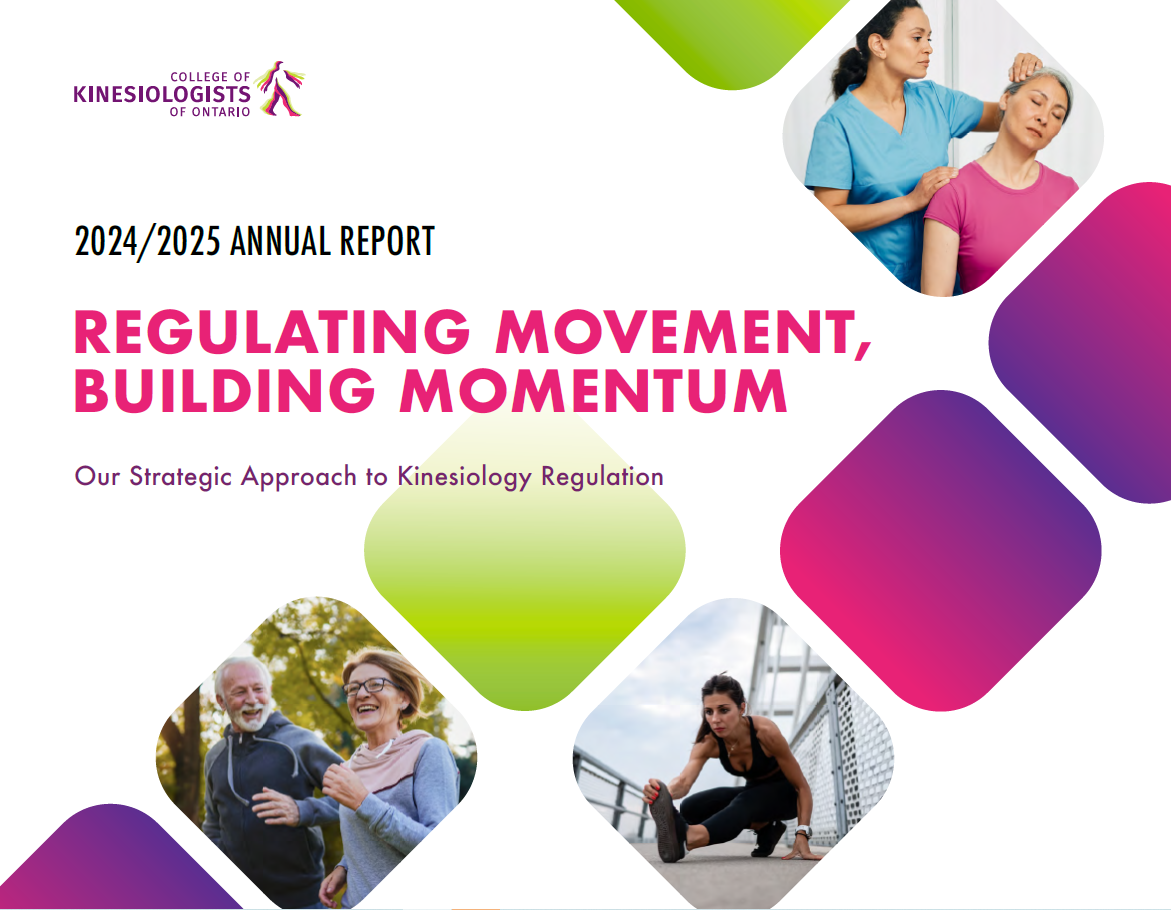 COLLEGE OF
KINESIOLOGISTS
OF ONTARIO

2024/2025 ANNUAL REPORT

REGULATING MOVEMENT, BUILDING MOMENTUM

Our Strategic Approach to Kinesiology Regulation